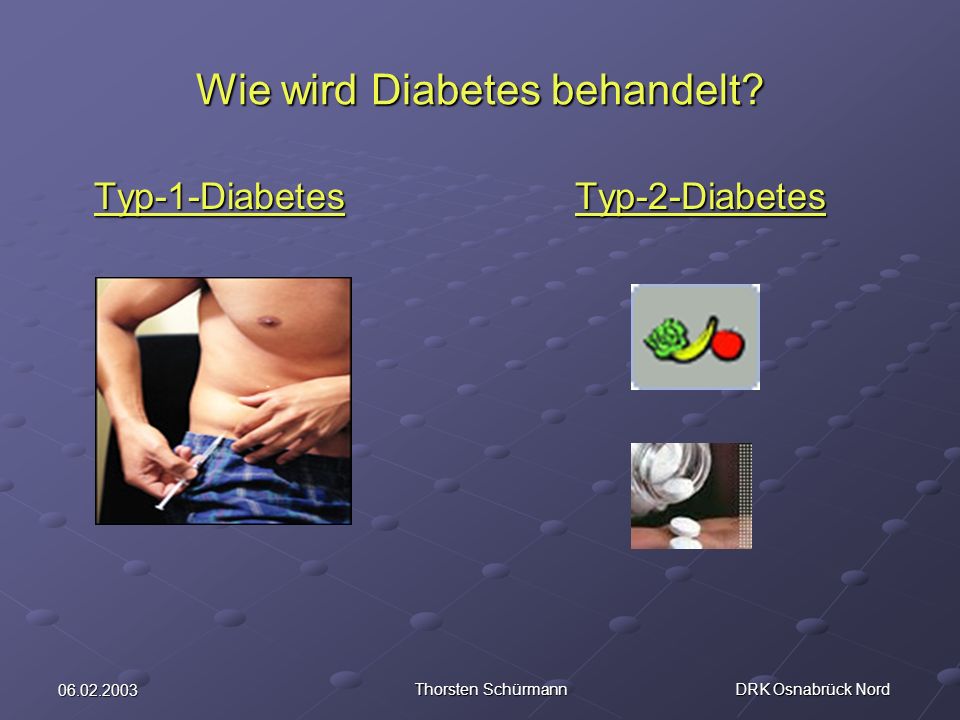 Wie wird Diabetes behandelt?

Typ-1-Diabetes

Typ-2-Diabetes

06.02.2003

Thorsten Schürmann

DRK Osnabrück Nord